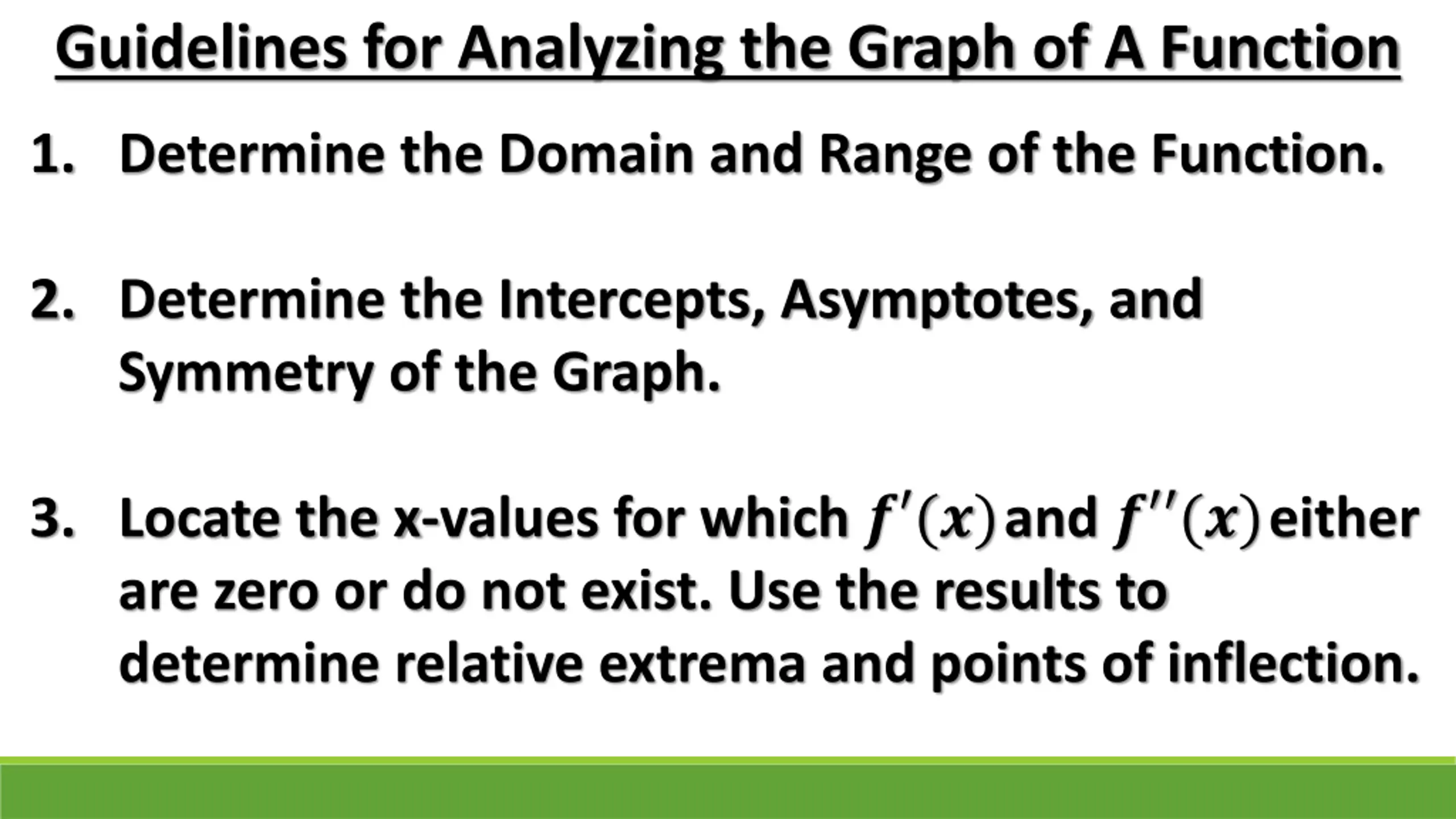 Guidelines for Analyzing the Graph of A Function

1. Determine the Domain and Range of the Function.

2. Determine the Intercepts, Asymptotes, and Symmetry of the Graph.

3. Locate the x-values for which $f'(x)$ and $f''(x)$ either are zero or do not exist. Use the results to determine relative extrema and points of inflection.